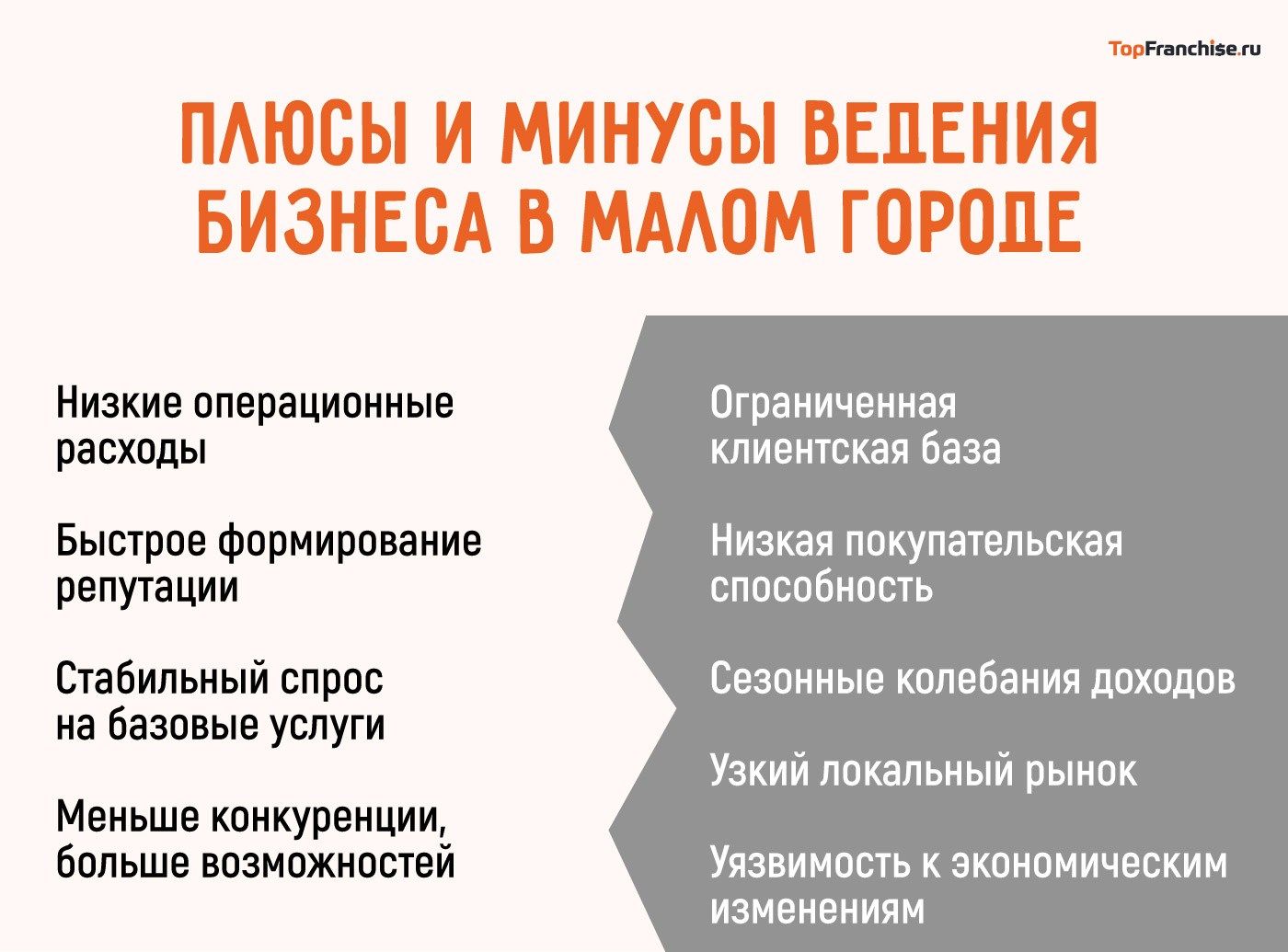 TopFranchise.ru

ПЛЮСЫ И МИНУСЫ ВЕДЕНИЯ БИЗНЕСА В МАЛОМ ГОРОДЕ

Низкие операционные расходы

Быстрое формирование репутации

Стабильный спрос на базовые услуги

Меньше конкуренции, больше возможностей

Ограниченная клиентская база

Низкая покупательская способность

Сезонные колебания доходов

Узкий локальный рынок

Уязвимость к экономическим изменениям